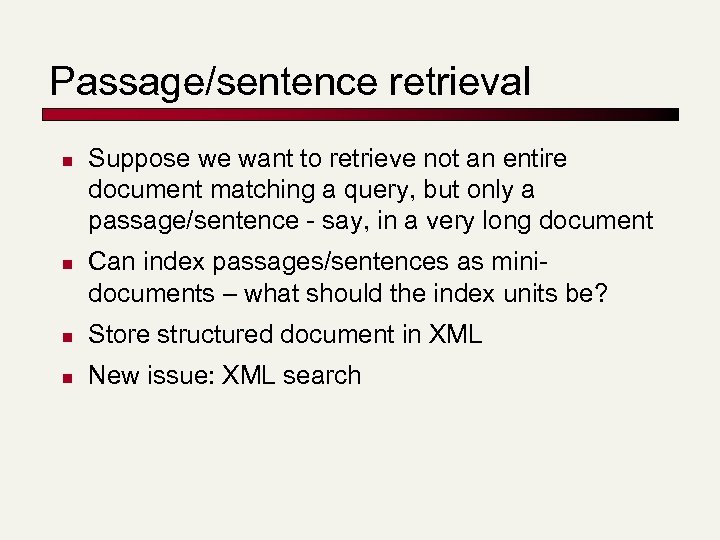 Passage/sentence retrieval

- Suppose we want to retrieve not an entire document matching a query, but only a passage/sentence - say, in a very long document
- Can index passages/sentences as mini-documents – what should the index units be?
- Store structured document in XML
- New issue: XML search